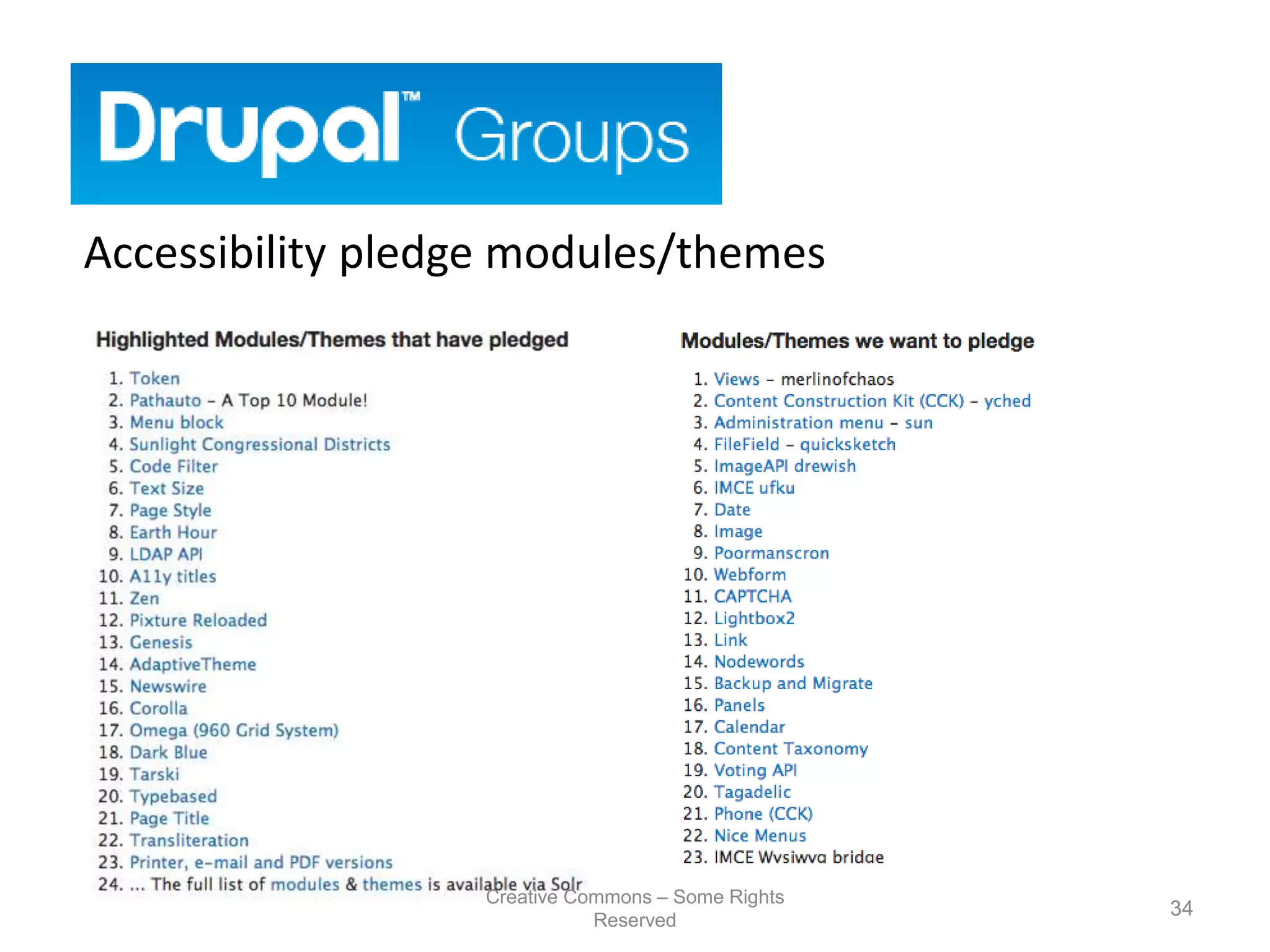 Drupal™ Groups

Accessibility pledge modules/themes

Highlighted Modules/Themes that have pledged

1. Token
2. Pathauto – A Top 10 Module!
3. Menu block
4. Sunlight Congressional Districts
5. Code Filter
6. Text Size
7. Page Style
8. Earth Hour
9. LDAP API
10. A11y titles
11. Zen
12. Pixture Reloaded
13. Genesis
14. AdaptiveTheme
15. Newswire
16. Corolla
17. Omega (960 Grid System)
18. Dark Blue
19. Tarski
20. Typebased
21. Page Title
22. Transliteration
23. Printer, e-mail and PDF versions
24. ... The full list of modules & themes is available via Solr

Modules/Themes we want to pledge

1. Views – merlinofchaos
2. Content Construction Kit (CCK) – yched
3. Administration menu – sun
4. FileField – quicksketch
5. ImageAPI drewish
6. IMCE ufku
7. Date
8. Image
9. Poormanscron
10. Webform
11. CAPTCHA
12. Lightbox2
13. Link
14. Nodewords
15. Backup and Migrate
16. Panels
17. Calendar
18. Content Taxonomy
19. Voting API
20. Tagadelic
21. Phone (CCK)
22. Nice Menus
23. IMCE Wysiwyg bridge

Creative Commons – Some Rights Reserved

34